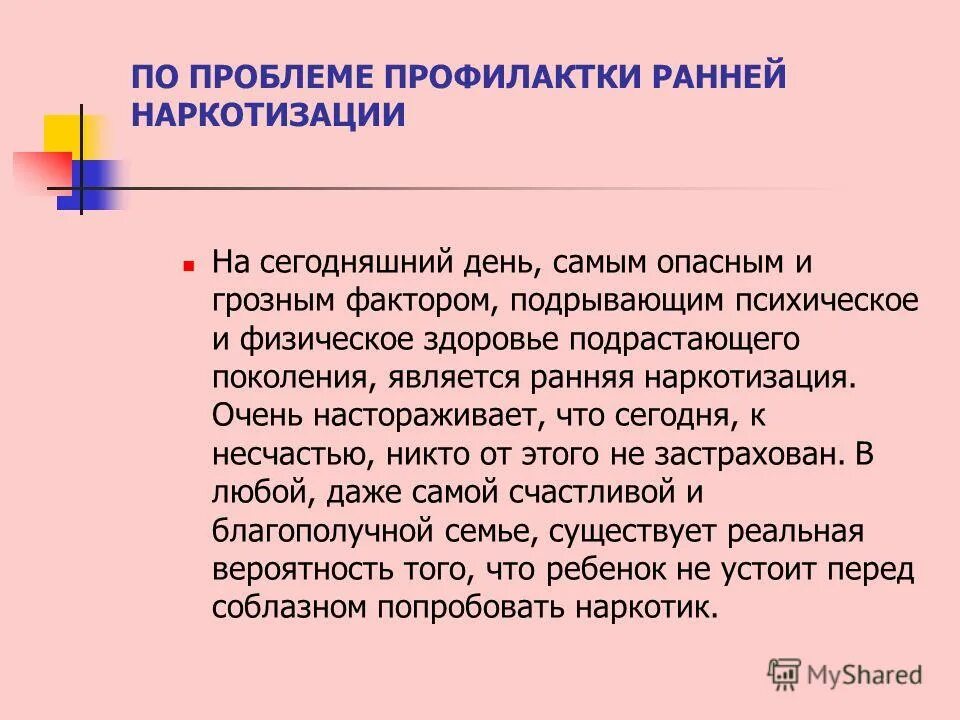 ПО ПРОБЛЕМЕ ПРОФИЛАКТКИ РАННЕЙ НАРКОТИЗАЦИИ

На сегодняшний день, самым опасным и грозным фактором, подрывающим психическое и физическое здоровье подрастающего поколения, является ранняя наркотизация. Очень настораживает, что сегодня, к несчастью, никто от этого не застрахован. В любой, даже самой счастливой и благополучной семье, существует реальная вероятность того, что ребенок не устоит перед соблазном попробовать наркотик.

MyShared